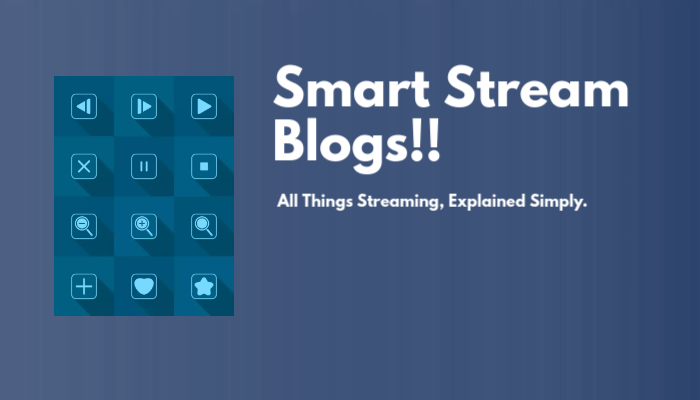 Smart Stream Blogs!!

All Things Streaming, Explained Simply.